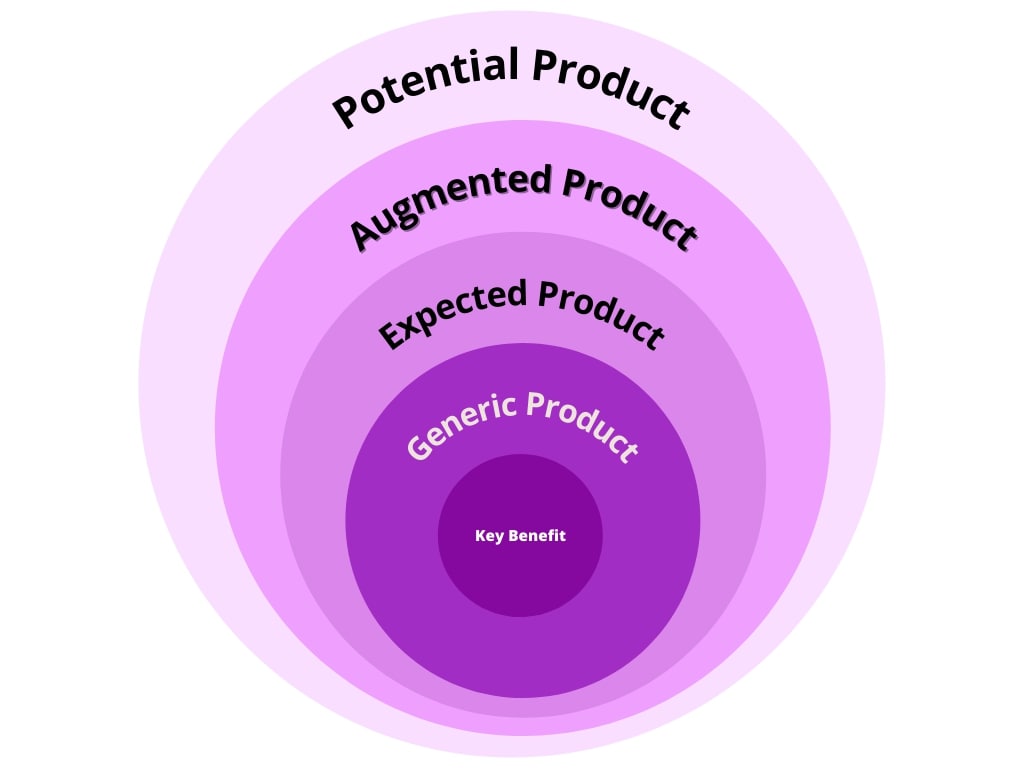 Potential Product

Augmented Product

Expected Product

Generic Product

Key Benefit